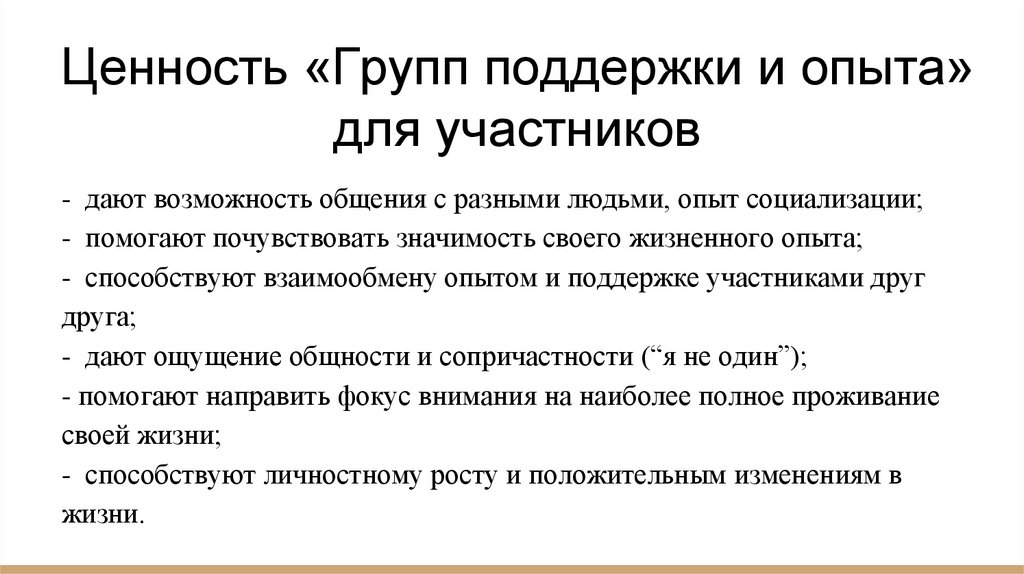 Ценность «Групп поддержки и опыта» для участников

- дают возможность общения с разными людьми, опыт социализации;
- помогают почувствовать значимость своего жизненного опыта;
- способствуют взаимообмену опытом и поддержке участниками друг друга;
- дают ощущение общности и сопричастности (“я не один”);
- помогают направить фокус внимания на наиболее полное проживание своей жизни;
- способствуют личностному росту и положительным изменениям в жизни.